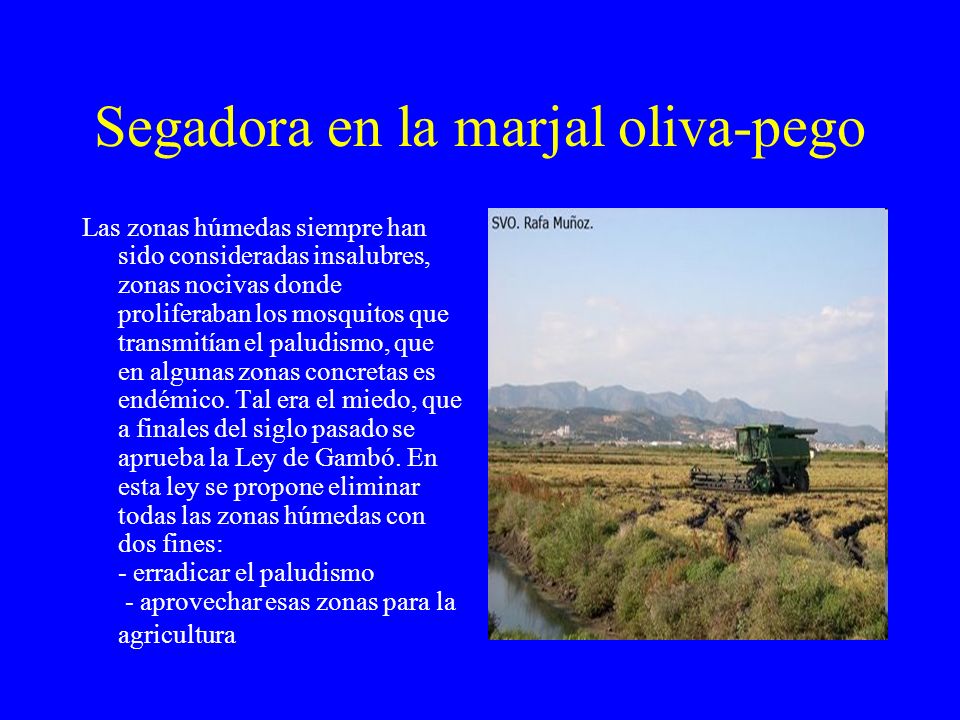 Segadora en la marjal oliva-pego

Las zonas húmedas siempre han sido consideradas insalubres, zonas nocivas donde proliferaban los mosquitos que transmitían el paludismo, que en algunas zonas concretas es endémico. Tal era el miedo, que a finales del siglo pasado se aprueba la Ley de Gambó. En esta ley se propone eliminar todas las zonas húmedas con dos fines:
- erradicar el paludismo
- aprovechar esas zonas para la agricultura

SVO. Rafa Muñoz.